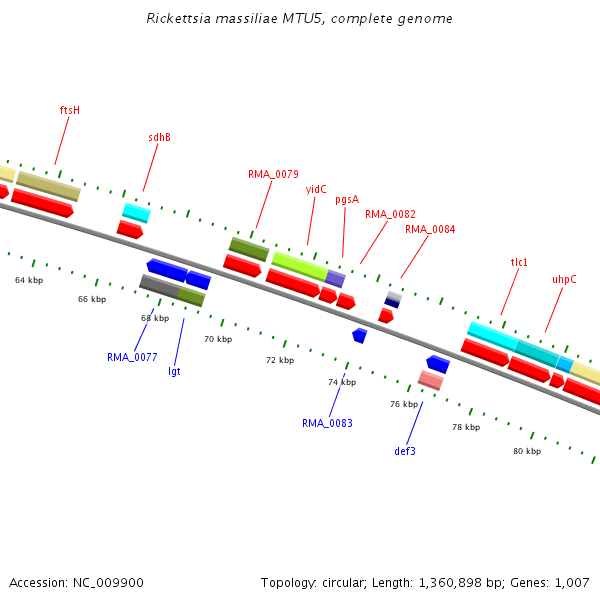 Rickettsia massiliae MTU5, complete genome

ftsH
sdhB
RMA_0079
yidC
pgsA
RMA_0082
RMA_0084
tlc1
uhpC

64 kbp
66 kbp
68 kbp
70 kbp
72 kbp
74 kbp
76 kbp
78 kbp
80 kbp

RMA_0077
lgt
RMA_0083
def3

Accession: NC_009900

Topology: circular; Length: 1,360,898 bp; Genes: 1,007